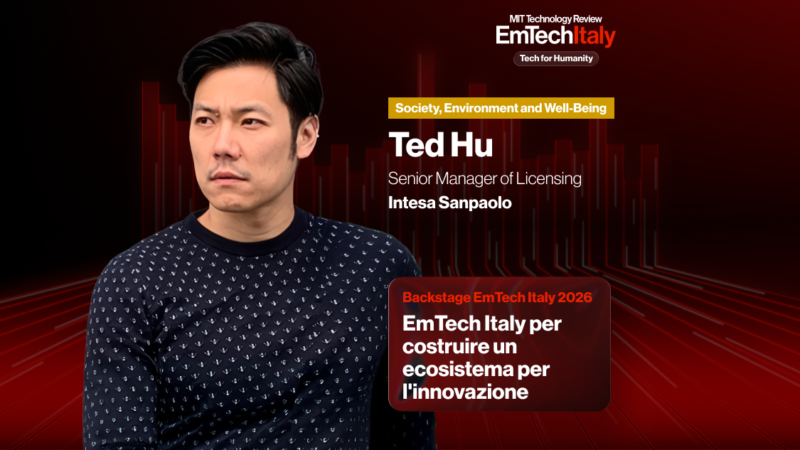 MIT Technology Review
EmTechItaly
Tech for Humanity

Society, Environment and Well-Being

Ted Hu

Senior Manager of Licensing

Intesa Sanpaolo

Backstage EmTech Italy 2026

EmTech Italy per costruire un ecosistema per l'innovazione